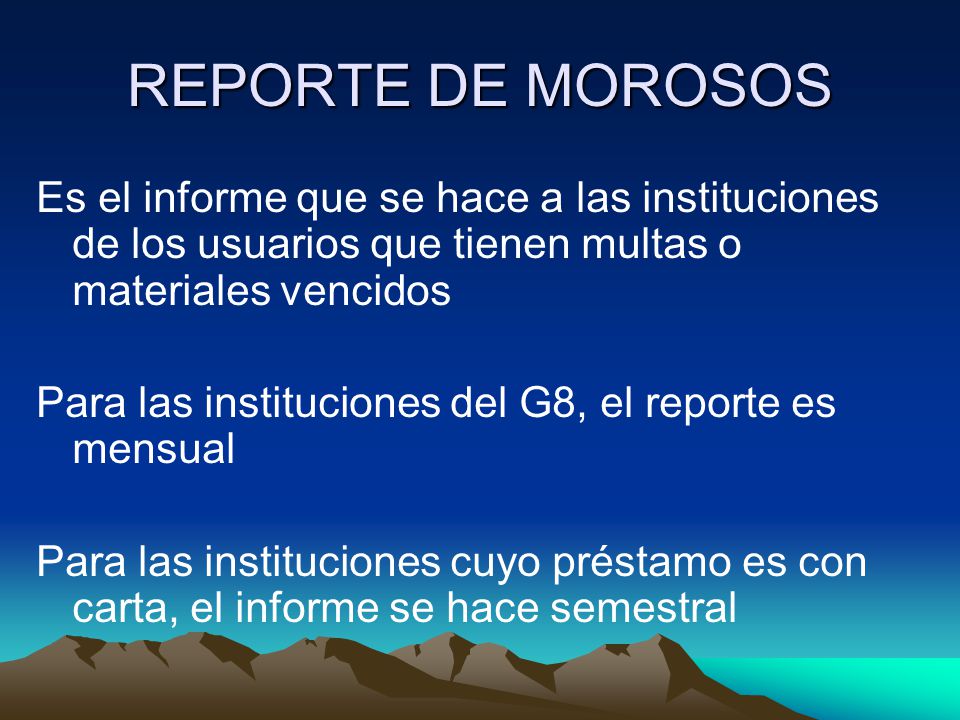 REPORTE DE MOROSOS

Es el informe que se hace a las instituciones de los usuarios que tienen multas o materiales vencidos

Para las instituciones del G8, el reporte es mensual

Para las instituciones cuyo préstamo es con carta, el informe se hace semestral